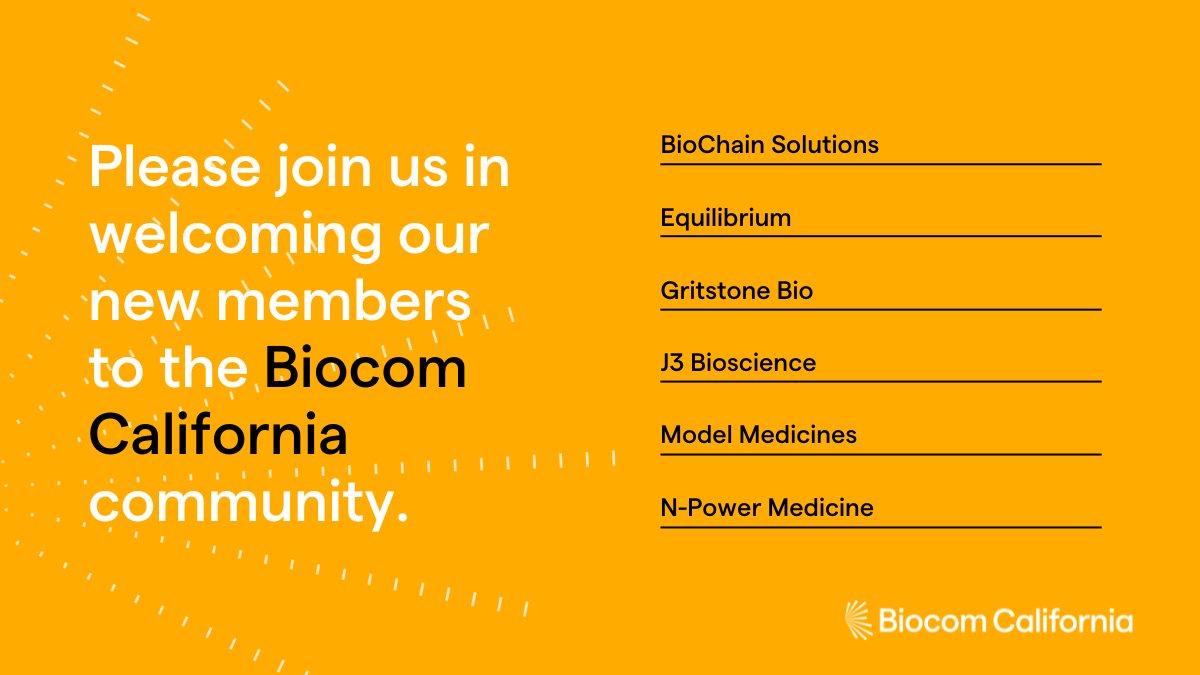 Please join us in welcoming our new members to the Biocom California community.

BioChain Solutions

Equilibrium

Gritstone Bio

J3 Bioscience

Model Medicines

N-Power Medicine

Biocom California